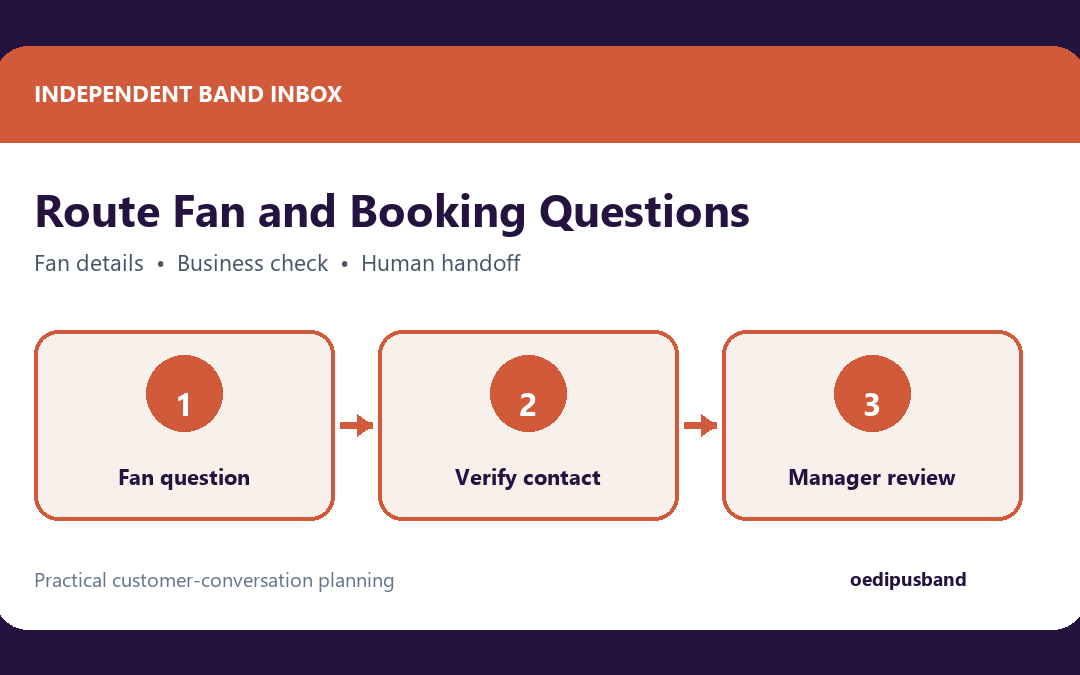 INDEPENDENT BAND INBOX

Route Fan and Booking Questions

Fan details • Business check • Human handoff

1
Fan question

2
Verify contact

3
Manager review

Practical customer-conversation planning

oedipusband